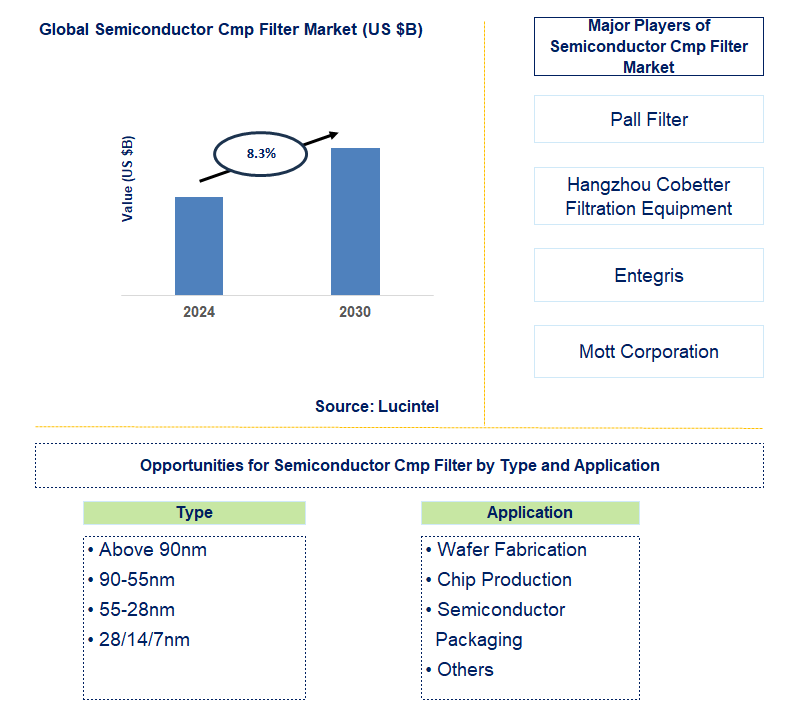 Global Semiconductor Cmp Filter Market (US $B)

Value (US $B)

8.3%

2024

2030

Source: Lucintel

Major Players of Semiconductor Cmp Filter Market

Pall Filter

Hangzhou Cobetter Filtration Equipment

Entegris

Mott Corporation

Opportunities for Semiconductor Cmp Filter by Type and Application

Type

• Above 90nm
• 90-55nm
• 55-28nm
• 28/14/7nm

Application

• Wafer Fabrication
• Chip Production
• Semiconductor Packaging
• Others